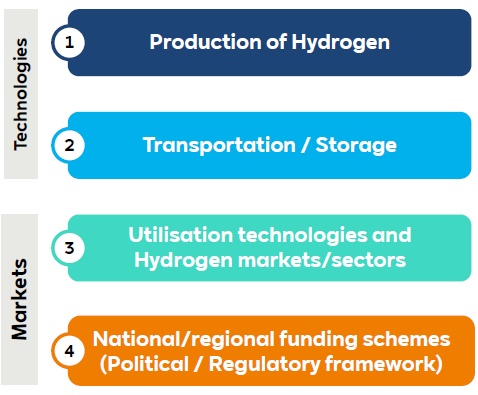 Technologies

1 Production of Hydrogen

2 Transportation / Storage

Markets

3 Utilisation technologies and Hydrogen markets/sectors

4 National/regional funding schemes (Political / Regulatory framework)